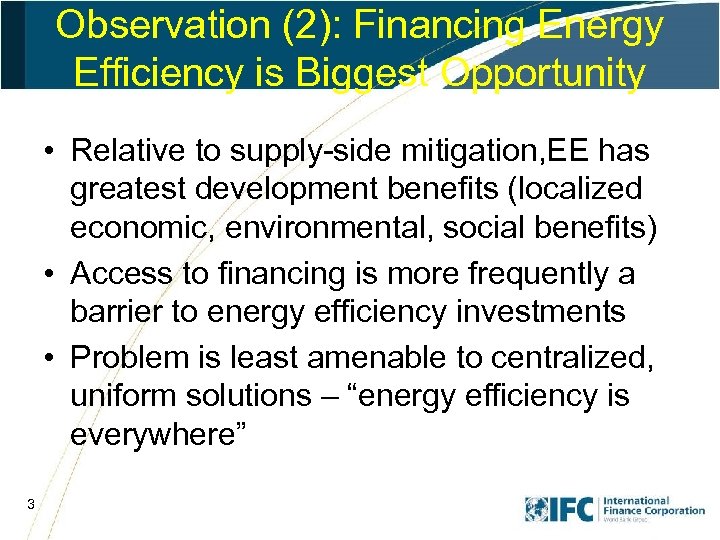 Observation (2): Financing Energy Efficiency is Biggest Opportunity

• Relative to supply-side mitigation,EE has greatest development benefits (localized economic, environmental, social benefits)
• Access to financing is more frequently a barrier to energy efficiency investments
• Problem is least amenable to centralized, uniform solutions – “energy efficiency is everywhere”

3

IFC International Finance Corporation World Bank Group